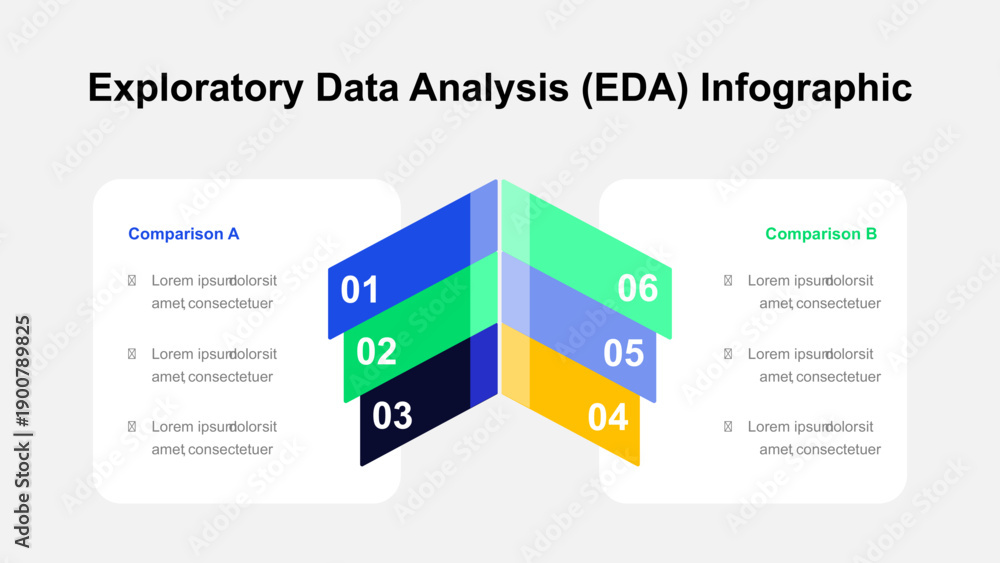 Exploratory Data Analysis (EDA) Infographic

Comparison A

Lorem ipsumdolorsit amet, consectetuer

Lorem ipsumdolorsit amet, consectetuer

Lorem ipsumdolorsit amet, consectetuer

01

02

03

06

05

04

Comparison B

Lorem ipsumdolorsit amet, consectetuer

Lorem ipsumdolorsit amet, consectetuer

Lorem ipsumdolorsit amet, consectetuer

Adobe Stock | #1900789825